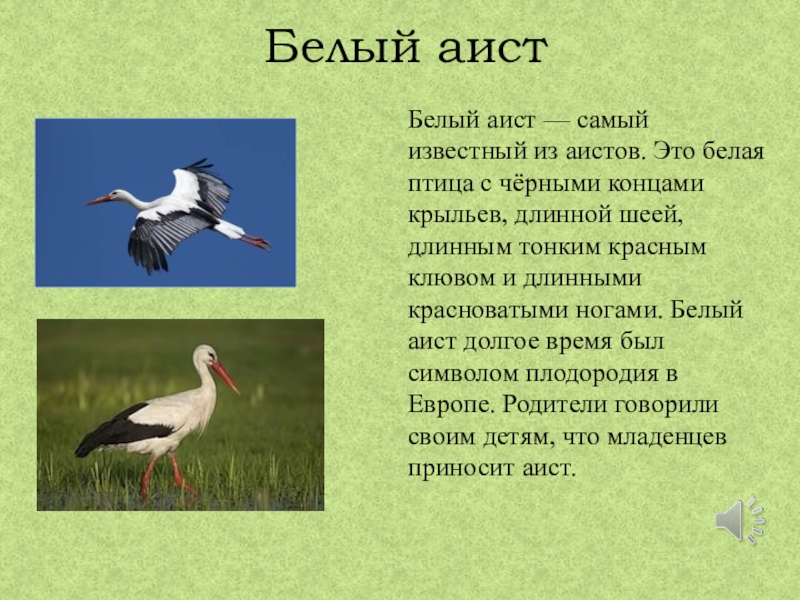 Белый аист

Белый аист — самый известный из аистов. Это белая птица с чёрными концами крыльев, длинной шеей, длинным тонким красным клювом и длинными красноватыми ногами. Белый аист долгое время был символом плодородия в Европе. Родители говорили своим детям, что младенцев приносит аист.